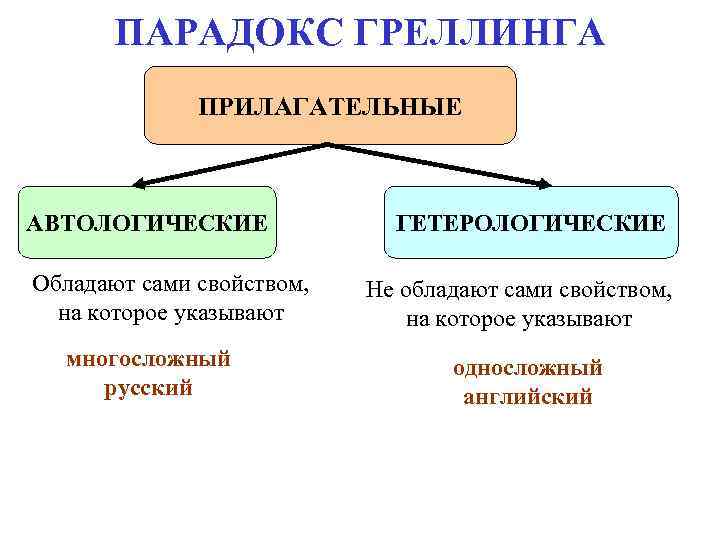 ПАРАДОКС ГРЕЛЛИНГА

ПРИЛАГАТЕЛЬНЫЕ

АВТОЛОГИЧЕСКИЕ

Обладают сами свойством, на которое указывают

многосложный
русский

ГЕТЕРОЛОГИЧЕСКИЕ

Не обладают сами свойством, на которое указывают

односложный
английский